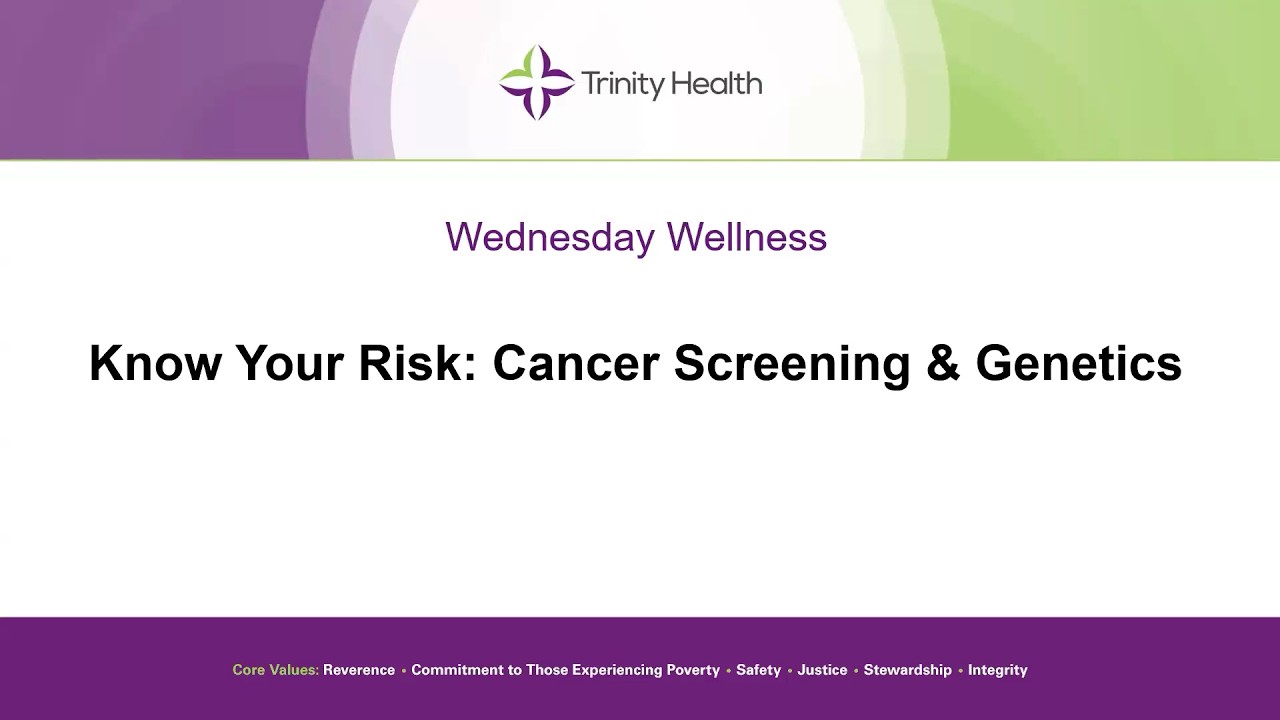 Trinity Health

Wednesday Wellness

Know Your Risk: Cancer Screening & Genetics

Core Values: Reverence • Commitment to Those Experiencing Poverty • Safety • Justice • Stewardship • Integrity